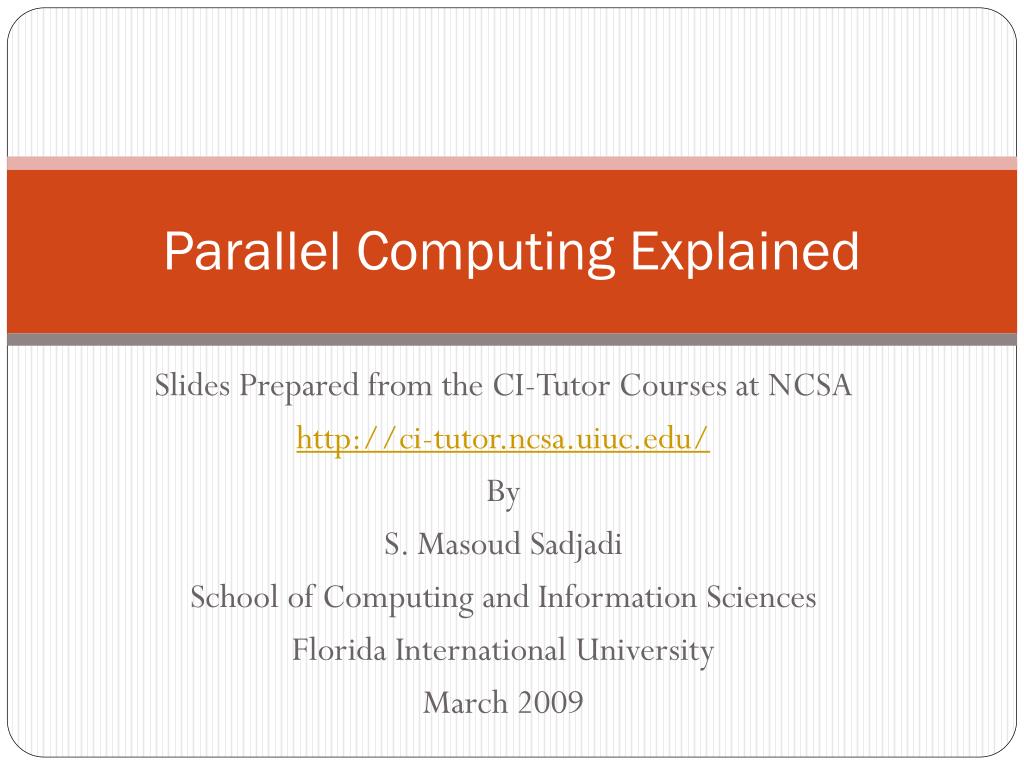 Parallel Computing Explained

Slides Prepared from the CI-Tutor Courses at NCSA
http://ci-tutor.ncsa.uiuc.edu/
By
S. Masoud Sadjadi
School of Computing and Information Sciences
Florida International University
March 2009